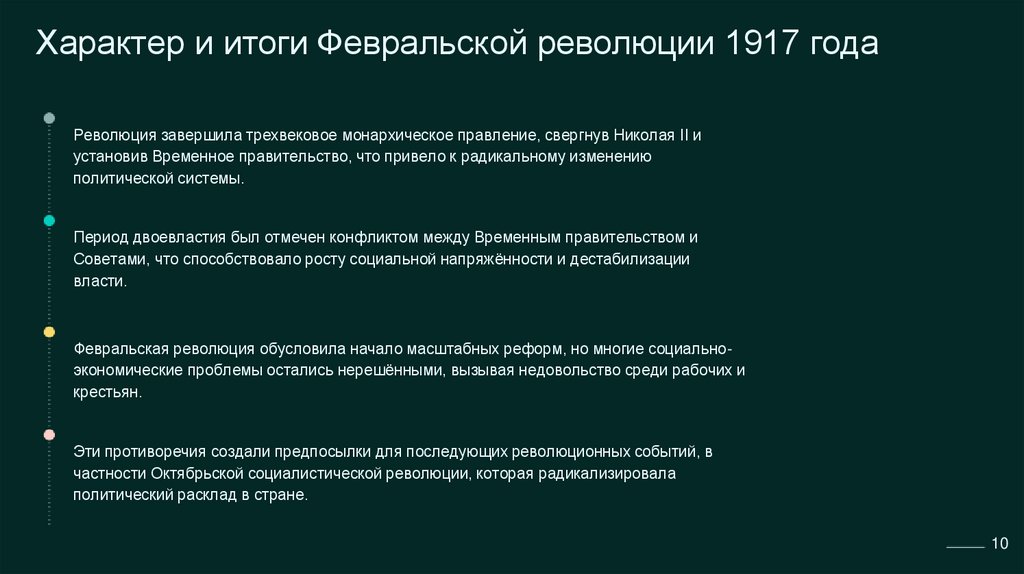 Характер и итоги Февральской революции 1917 года

Революция завершила трехвековое монархическое правление, свергнув Николая II и установив Временное правительство, что привело к радикальному изменению политической системы.

Период двоевластия был отмечен конфликтом между Временным правительством и Советами, что способствовало росту социальной напряжённости и дестабилизации власти.

Февральская революция обусловила начало масштабных реформ, но многие социально-экономические проблемы остались нерешёнными, вызывая недовольство среди рабочих и крестьян.

Эти противоречия создали предпосылки для последующих революционных событий, в частности Октябрьской социалистической революции, которая радикализировала политический расклад в стране.

10